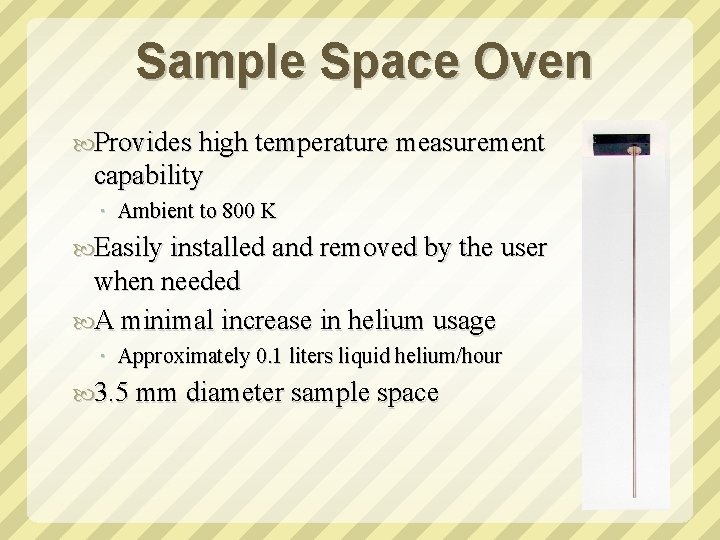 Sample Space Oven

Provides high temperature measurement capability

Ambient to 800 K

Easily installed and removed by the user when needed

A minimal increase in helium usage

Approximately 0.1 liters liquid helium/hour

3.5 mm diameter sample space